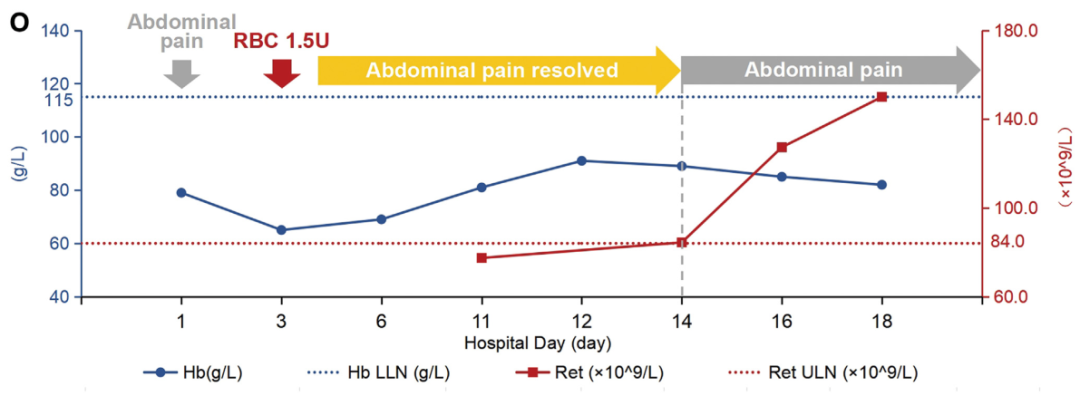 O

Abdominal pain

RBC 1.5U

Abdominal pain resolved

Abdominal pain

140
120
115
100
80
60
40

(g/L)

180.0
140.0
100.0
84.0
60.0

(×10^9/L)

1 3 6 11 12 14 16 18

Hospital Day (day)

Hb(g/L) Hb LLN (g/L) Ret (×10^9/L) Ret ULN (×10^9/L)